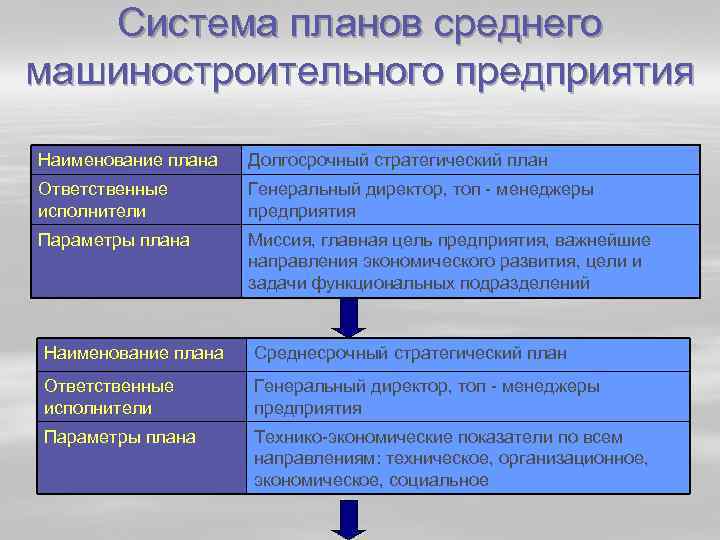 Система планов среднего машиностроительного предприятия

| Наименование плана | Долгосрочный стратегический план |
|---|---|
| Ответственные исполнители | Генеральный директор, топ - менеджеры предприятия |
| Параметры плана | Миссия, главная цель предприятия, важнейшие направления экономического развития, цели и задачи функциональных подразделений |

| Наименование плана | Среднесрочный стратегический план |
|---|---|
| Ответственные исполнители | Генеральный директор, топ - менеджеры предприятия |
| Параметры плана | Технико-экономические показатели по всем направлениям: техническое, организационное, экономическое, социальное |